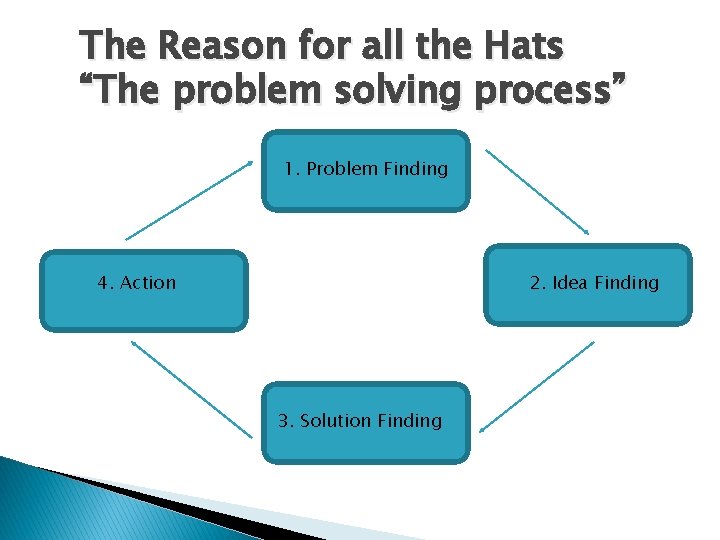 The Reason for all the Hats
“The problem solving process”

1. Problem Finding

2. Idea Finding

3. Solution Finding

4. Action